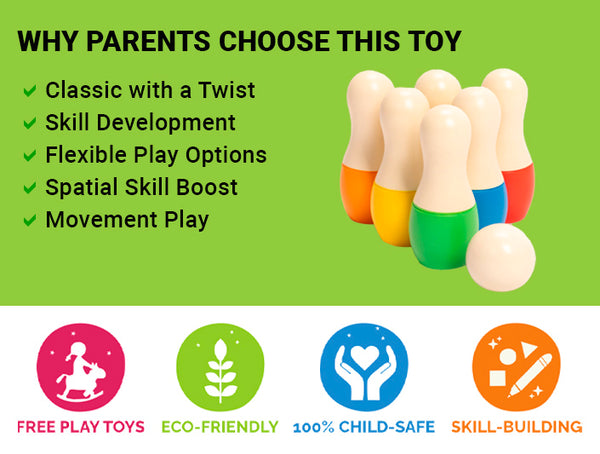 WHY PARENTS CHOOSE THIS TOY

✓ Classic with a Twist
✓ Skill Development
✓ Flexible Play Options
✓ Spatial Skill Boost
✓ Movement Play

FREE PLAY TOYS
ECO-FRIENDLY
100% CHILD-SAFE
SKILL-BUILDING